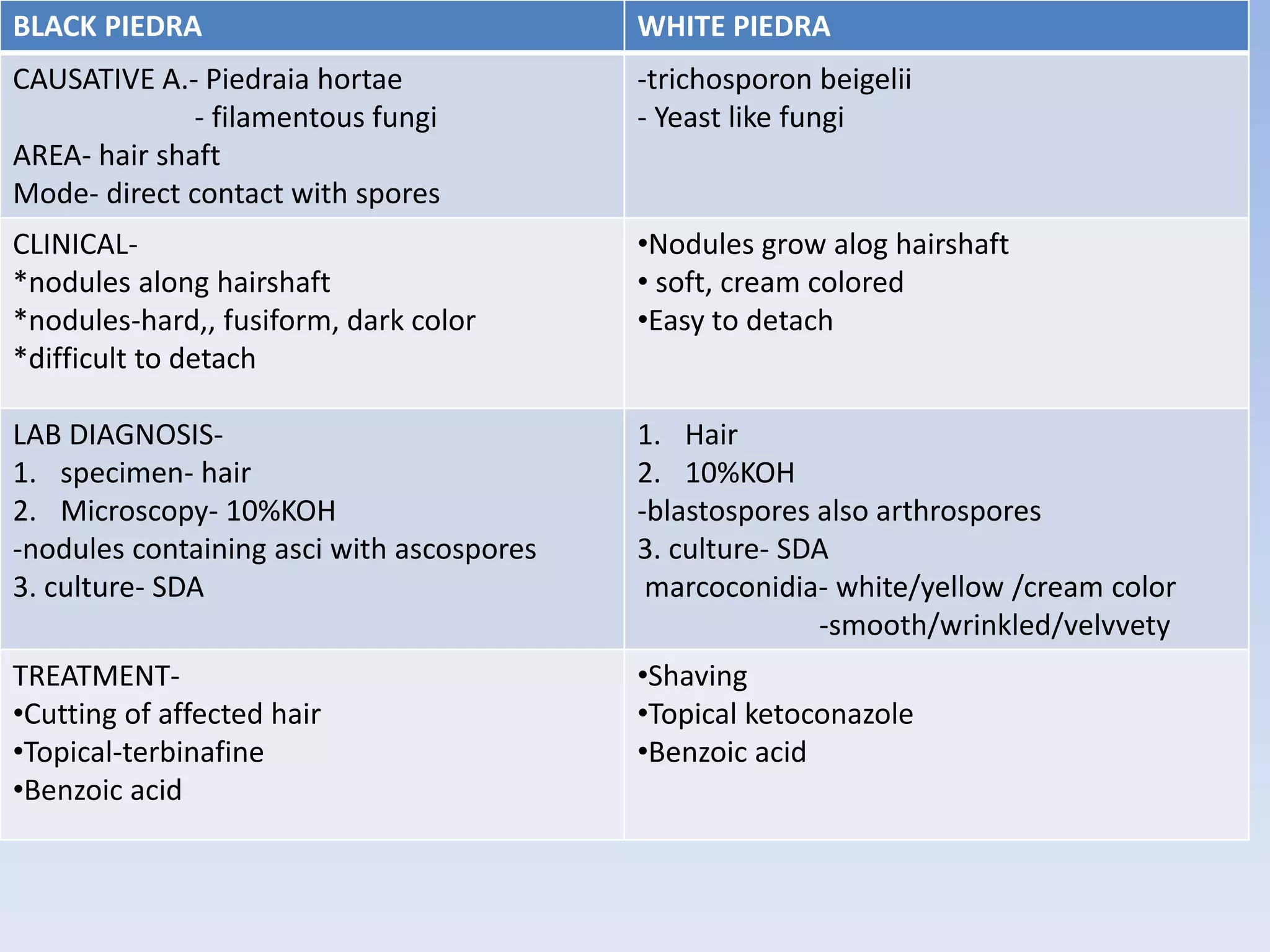 | BLACK PIEDRA | WHITE PIEDRA |
|---|---|
| CAUSATIVE A.- Piedraia hortae<br>- filamentous fungi<br>AREA- hair shaft<br>Mode- direct contact with spores | -trichosporon beigelii<br>- Yeast like fungi |
| CLINICAL-<br>\*nodules along hairshaft<br>\*nodules-hard,, fusiform, dark color<br>\*difficult to detach | •Nodules grow alog hairshaft<br>• soft, cream colored<br>•Easy to detach |
| LAB DIAGNOSIS-<br>1. specimen- hair<br>2. Microscopy- 10%KOH<br>-nodules containing asci with ascospores<br>3. culture- SDA | 1. Hair<br>2. 10%KOH<br>-blastospores also arthrospores<br>3. culture- SDA<br>marcoconidia- white/yellow /cream color<br>-smooth/wrinkled/velvvety |
| TREATMENT-<br>•Cutting of affected hair<br>•Topical-terbinafine<br>•Benzoic acid | •Shaving<br>•Topical ketoconazole<br>•Benzoic acid |